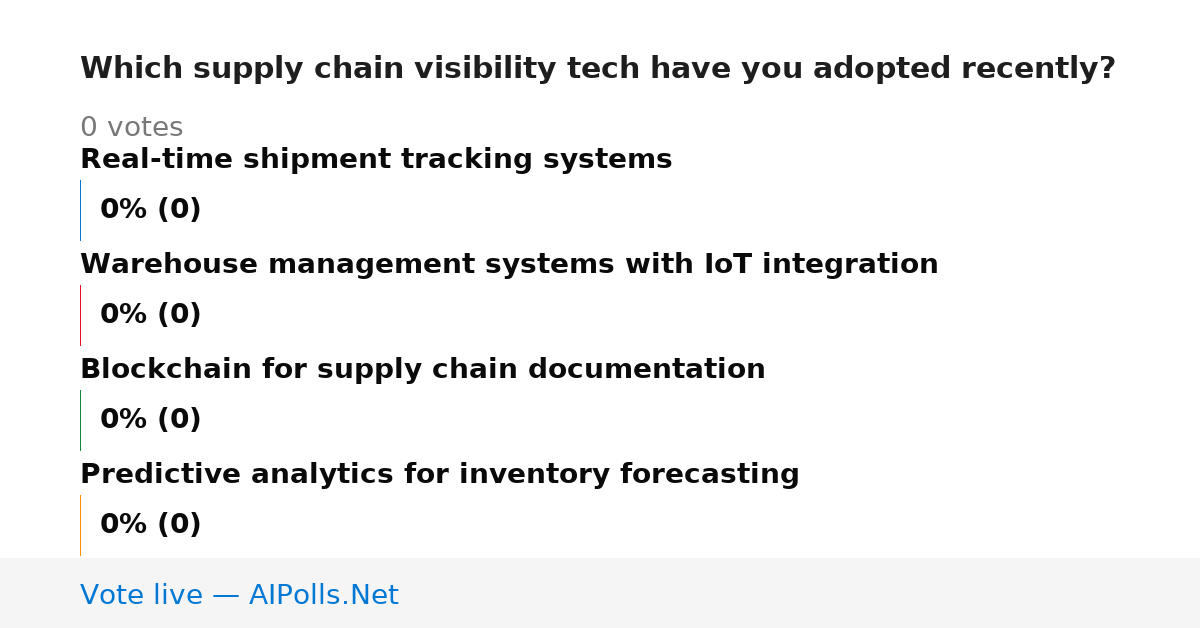 Which supply chain visibility tech have you adopted recently?

0 votes

Real-time shipment tracking systems

0% (0)

Warehouse management systems with IoT integration

0% (0)

Blockchain for supply chain documentation

0% (0)

Predictive analytics for inventory forecasting

0% (0)

Vote live — AIPolls.Net